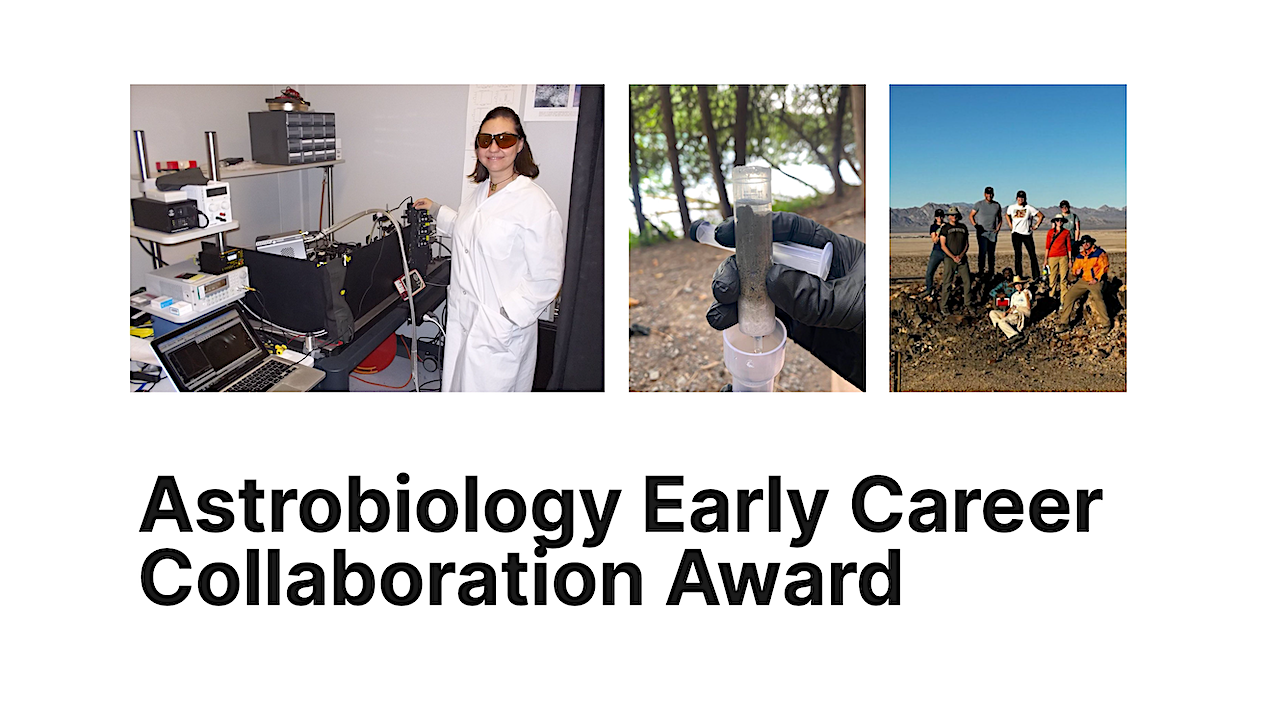 Astrobiology Early Career Collaboration Award